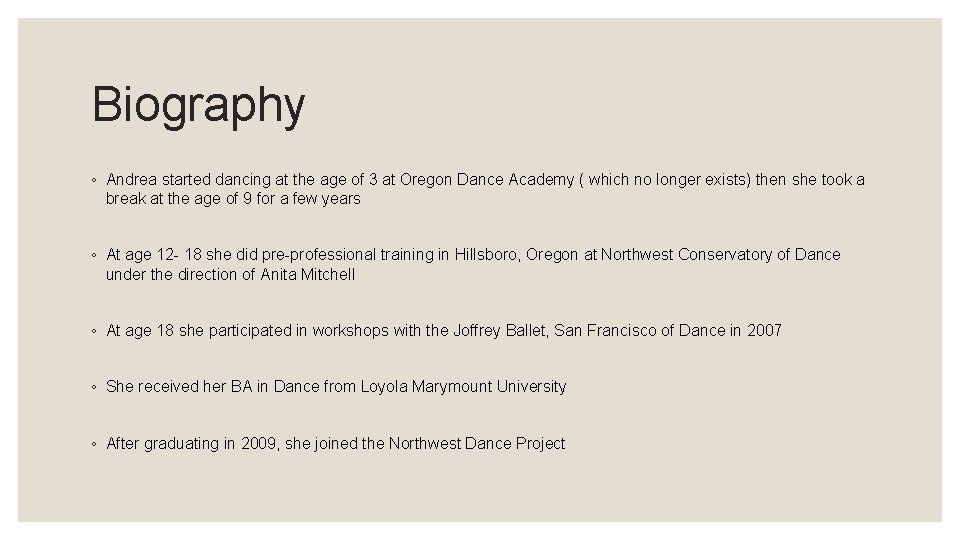 Biography

◦ Andrea started dancing at the age of 3 at Oregon Dance Academy ( which no longer exists) then she took a break at the age of 9 for a few years

◦ At age 12- 18 she did pre-professional training in Hillsboro, Oregon at Northwest Conservatory of Dance under the direction of Anita Mitchell

◦ At age 18 she participated in workshops with the Joffrey Ballet, San Francisco of Dance in 2007

◦ She received her BA in Dance from Loyola Marymount University

◦ After graduating in 2009, she joined the Northwest Dance Project